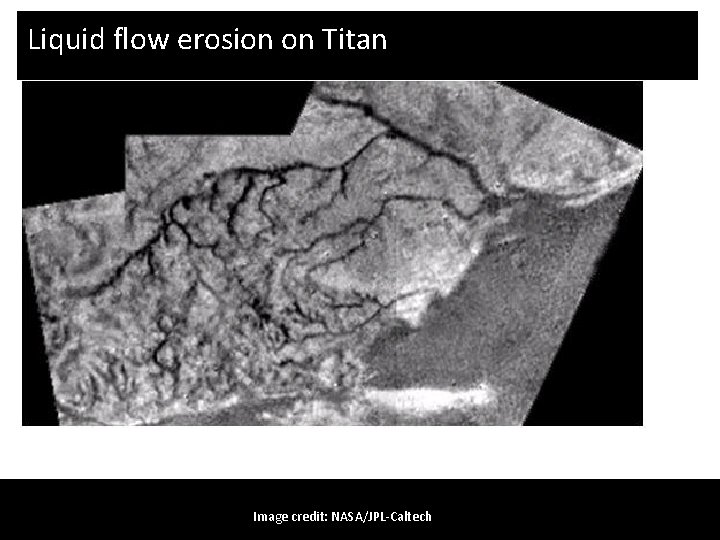 Liquid flow erosion on Titan

Image credit: NASA/JPL-Caltech